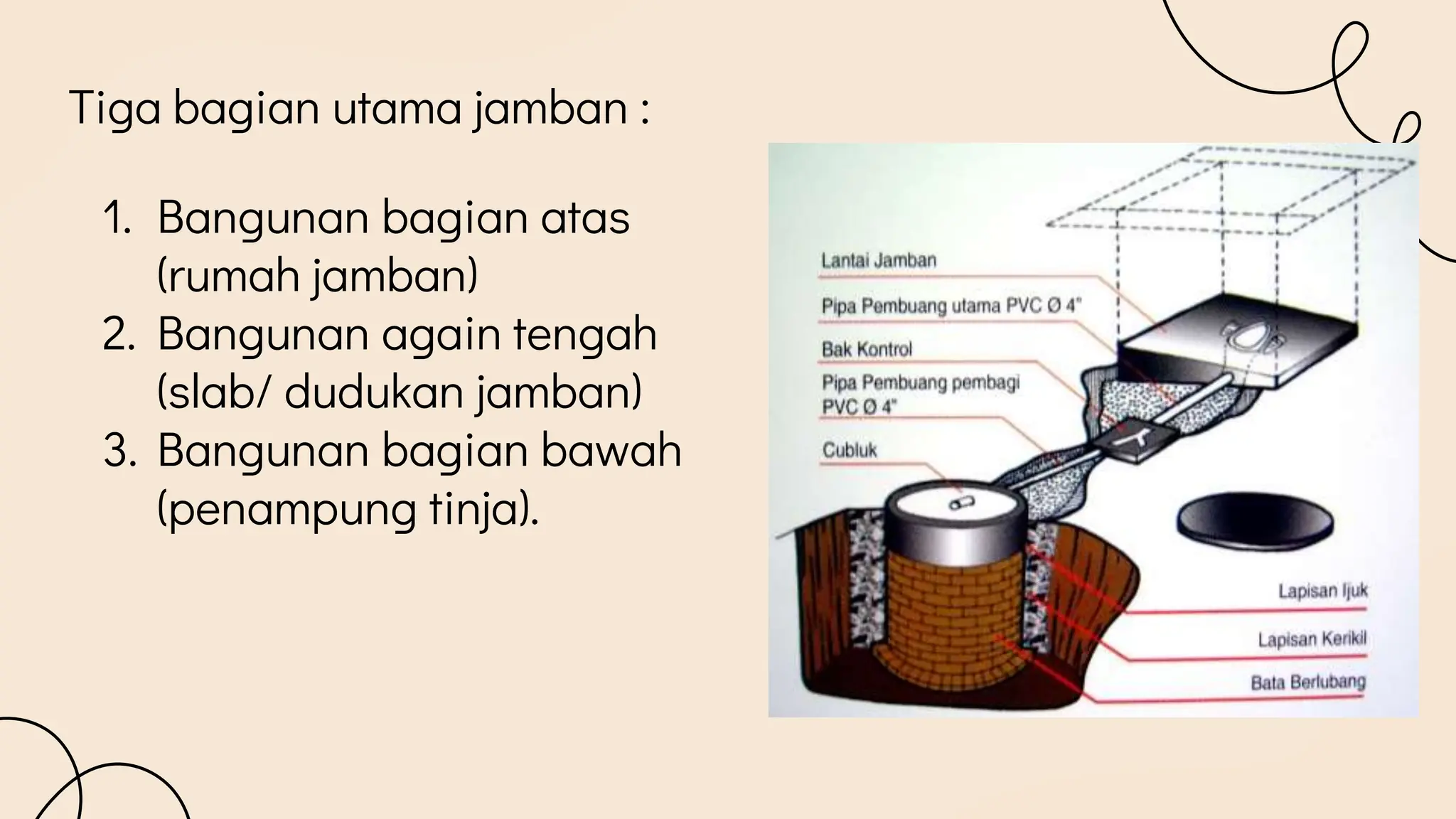 Tiga bagian utama jamban :

1. Bangunan bagian atas (rumah jamban)
2. Bangunan again tengah (slab/ dudukan jamban)
3. Bangunan bagian bawah (penampung tinja).

Lantai Jamban
Pipa Pembuang utama PVC Ø 4"
Bak Kontrol
Pipa Pembuang pembagi PVC Ø 4"
Cubluk
Lapisan Ijuk
Lapisan Kerikil
Bata Berlubang